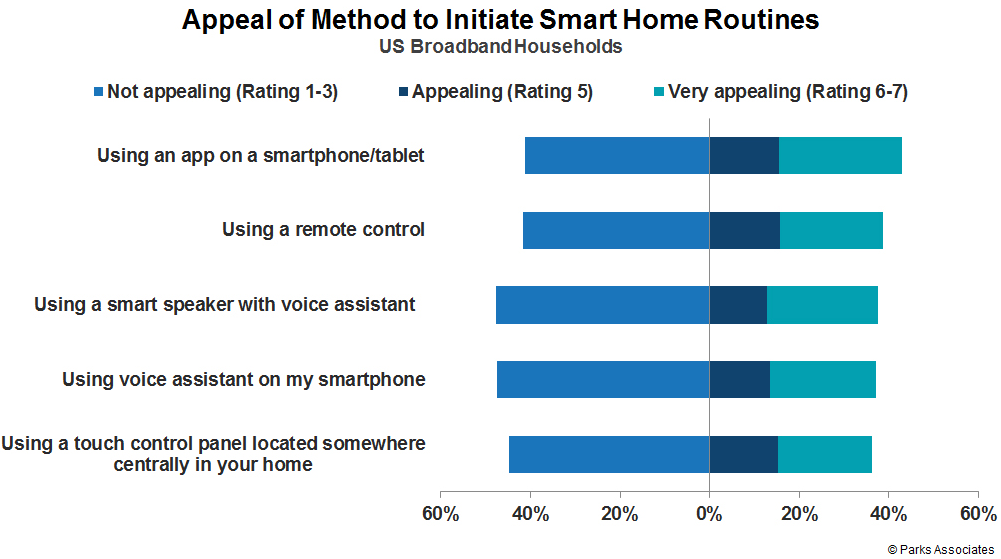 Appeal of Method to Initiate Smart Home Routines
US Broadband Households

Not appealing (Rating 1-3)
Appealing (Rating 5)
Very appealing (Rating 6-7)

Using an app on a smartphone/tablet

Using a remote control

Using a smart speaker with voice assistant

Using voice assistant on my smartphone

Using a touch control panel located somewhere centrally in your home

60%
40%
20%
0%
20%
40%
60%

© Parks Associates